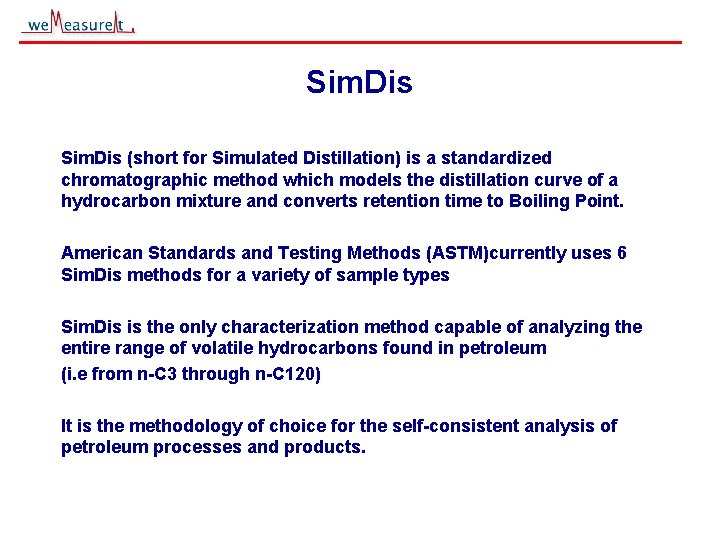 weMeasureIt

SimDis

SimDis (short for Simulated Distillation) is a standardized chromatographic method which models the distillation curve of a hydrocarbon mixture and converts retention time to Boiling Point.

American Standards and Testing Methods (ASTM)currently uses 6 SimDis methods for a variety of sample types

SimDis is the only characterization method capable of analyzing the entire range of volatile hydrocarbons found in petroleum
(i.e from n-C3 through n-C120)

It is the methodology of choice for the self-consistent analysis of petroleum processes and products.